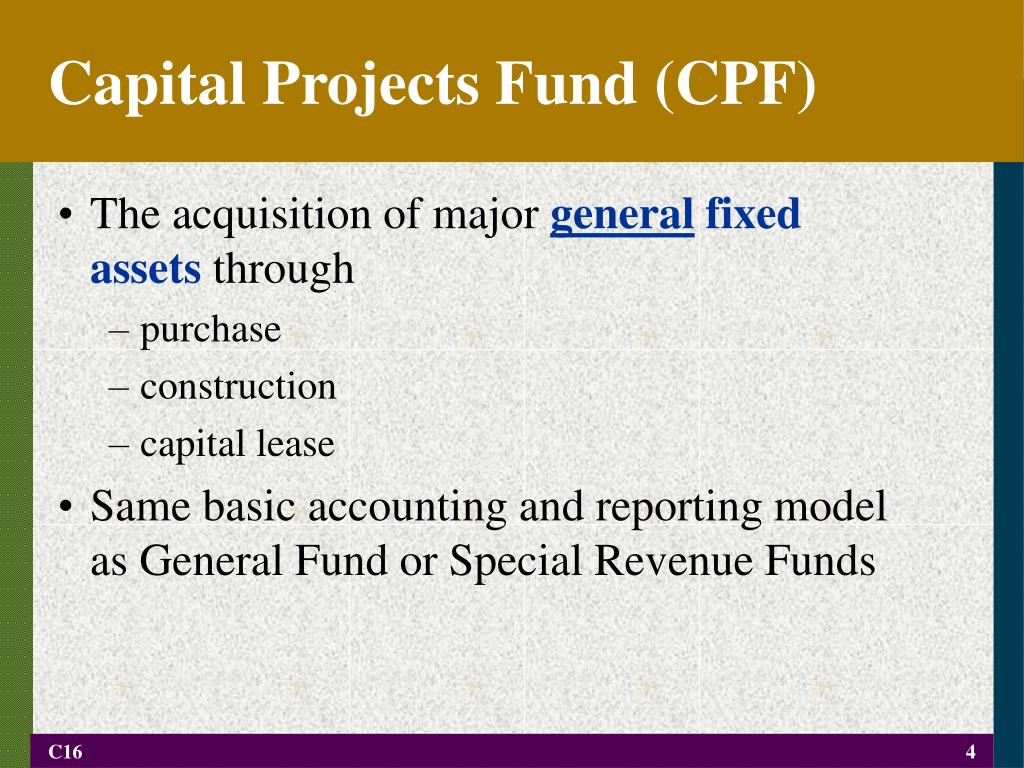 Capital Projects Fund (CPF)

• The acquisition of major general fixed assets through
– purchase
– construction
– capital lease

• Same basic accounting and reporting model as General Fund or Special Revenue Funds

C16

4